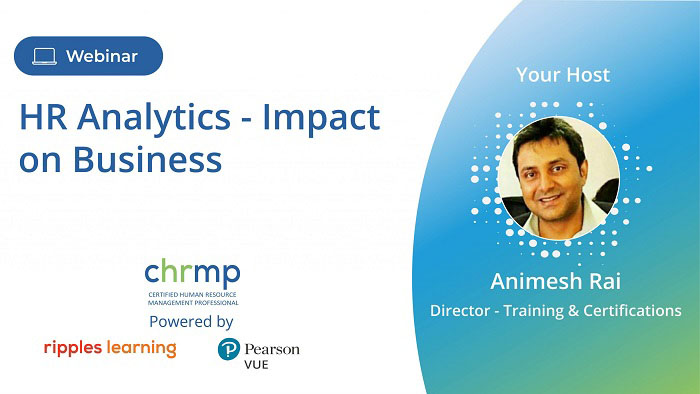 Webinar

HR Analytics - Impact on Business

chrmp
CERTIFIED HUMAN RESOURCE MANAGEMENT PROFESSIONAL
Powered by
ripples learning
Pearson VUE

Your Host

Animesh Rai
Director - Training & Certifications